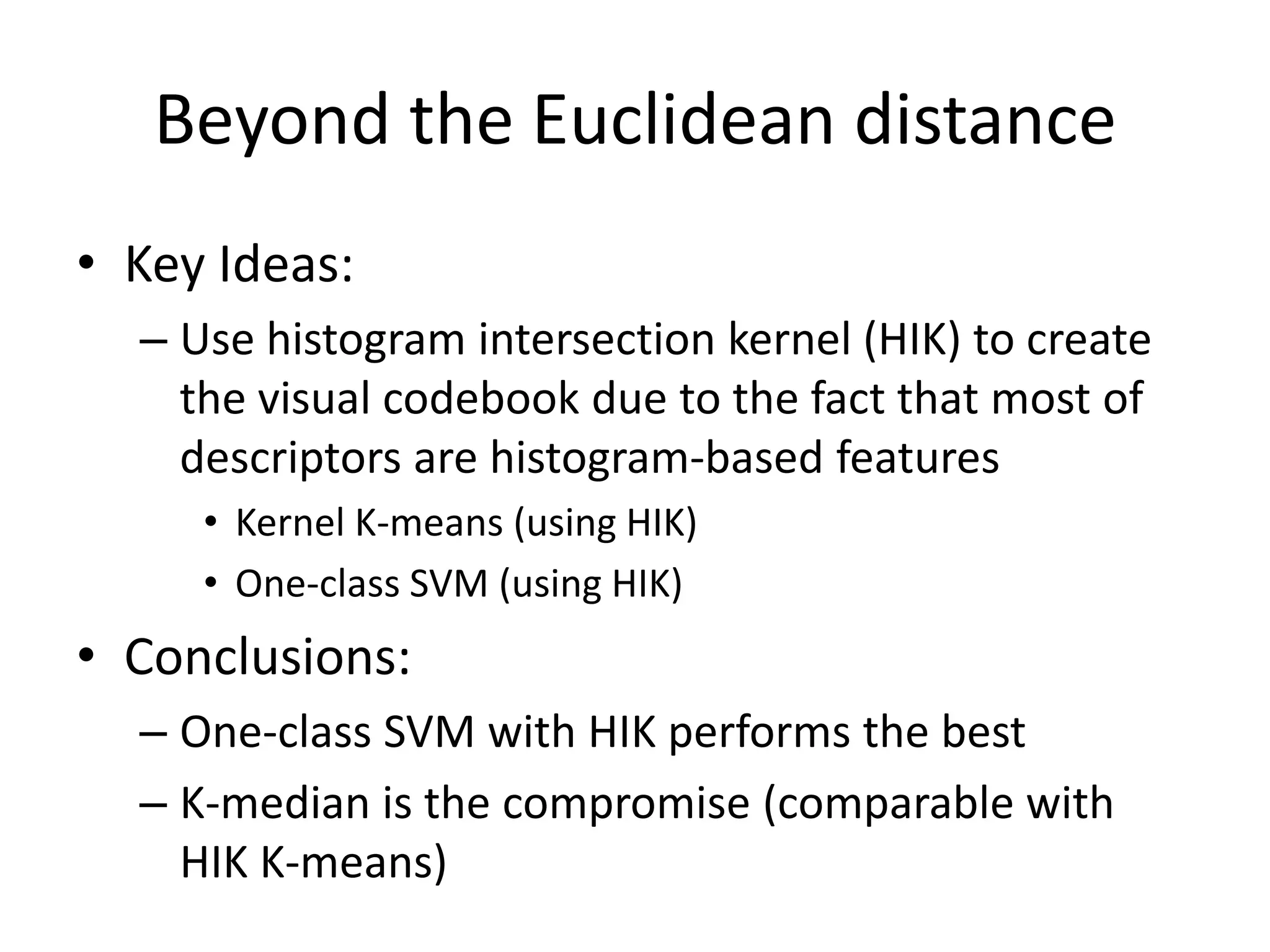 Beyond the Euclidean distance

• Key Ideas:

– Use histogram intersection kernel (HIK) to create the visual codebook due to the fact that most of descriptors are histogram-based features

• Kernel K-means (using HIK)

• One-class SVM (using HIK)

• Conclusions:

– One-class SVM with HIK performs the best

– K-median is the compromise (comparable with HIK K-means)